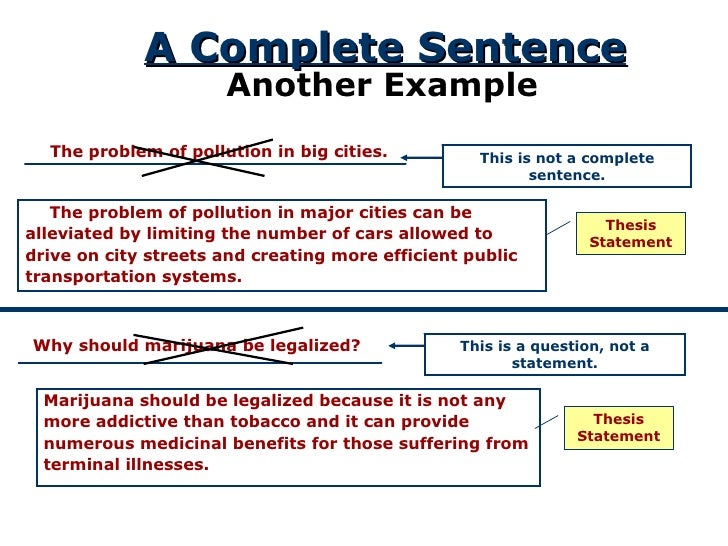 A Complete Sentence
Another Example

The problem of pollution in big cities.

This is not a complete sentence.

The problem of pollution in major cities can be alleviated by limiting the number of cars allowed to drive on city streets and creating more efficient public transportation systems.

Thesis Statement

Why should marijuana be legalized?

This is a question, not a statement.

Marijuana should be legalized because it is not any more addictive than tobacco and it can provide numerous medicinal benefits for those suffering from terminal illnesses.

Thesis Statement